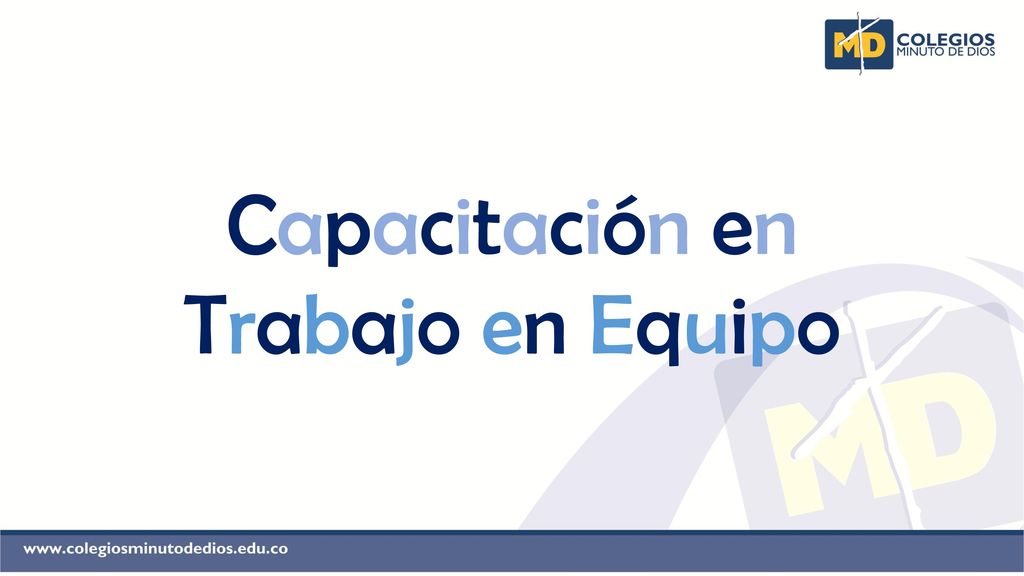 MD COLEGIOS MINUTO DE DIOS

Capacitación en Trabajo en Equipo

MD

www.colegiosminutodedios.edu.co